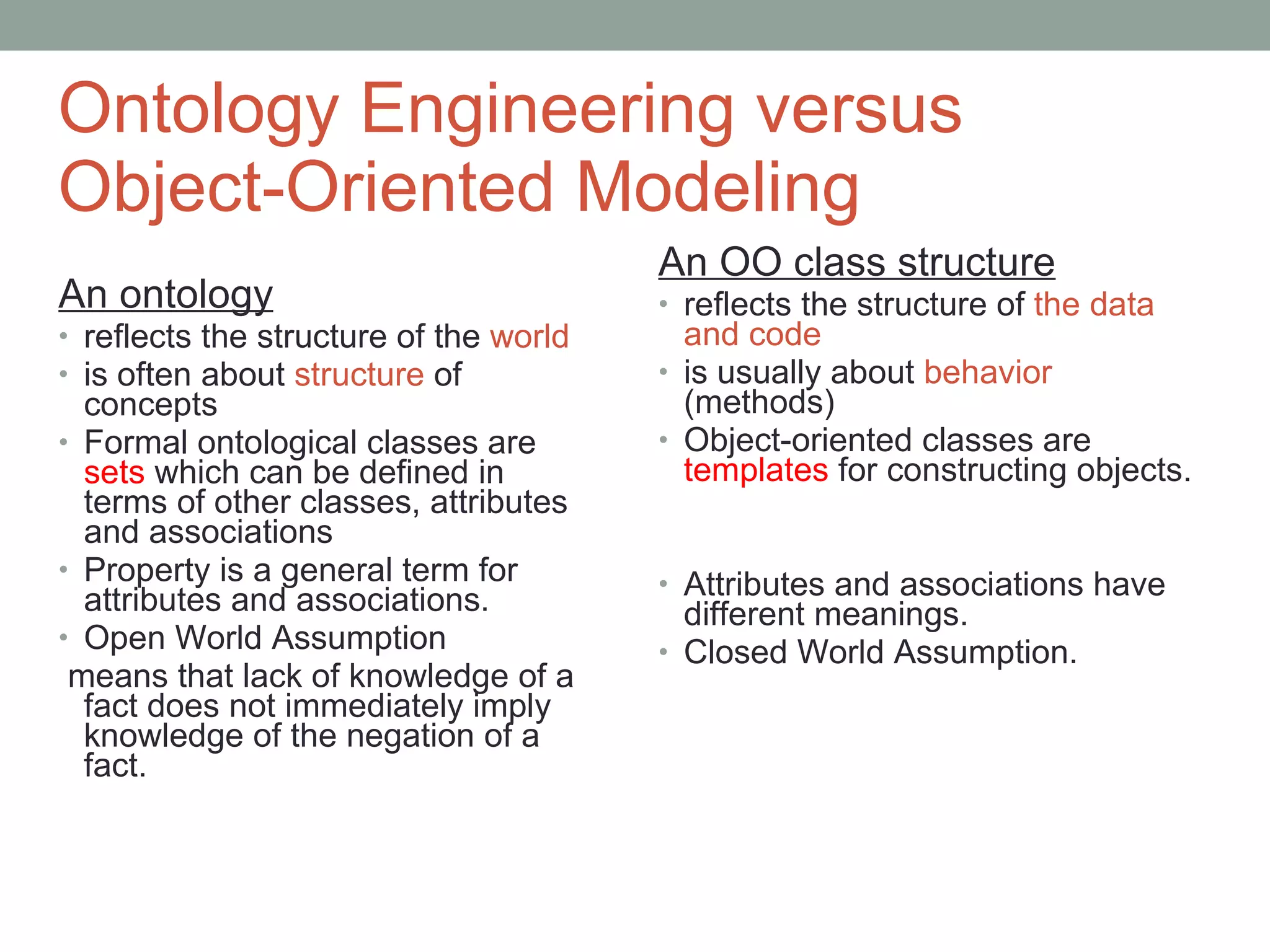 Ontology Engineering versus Object-Oriented Modeling

An ontology
• reflects the structure of the world
• is often about structure of concepts
• Formal ontological classes are sets which can be defined in terms of other classes, attributes and associations
• Property is a general term for attributes and associations.
• Open World Assumption
means that lack of knowledge of a fact does not immediately imply knowledge of the negation of a fact.

An OO class structure
• reflects the structure of the data and code
• is usually about behavior (methods)
• Object-oriented classes are templates for constructing objects.
• Attributes and associations have different meanings.
• Closed World Assumption.